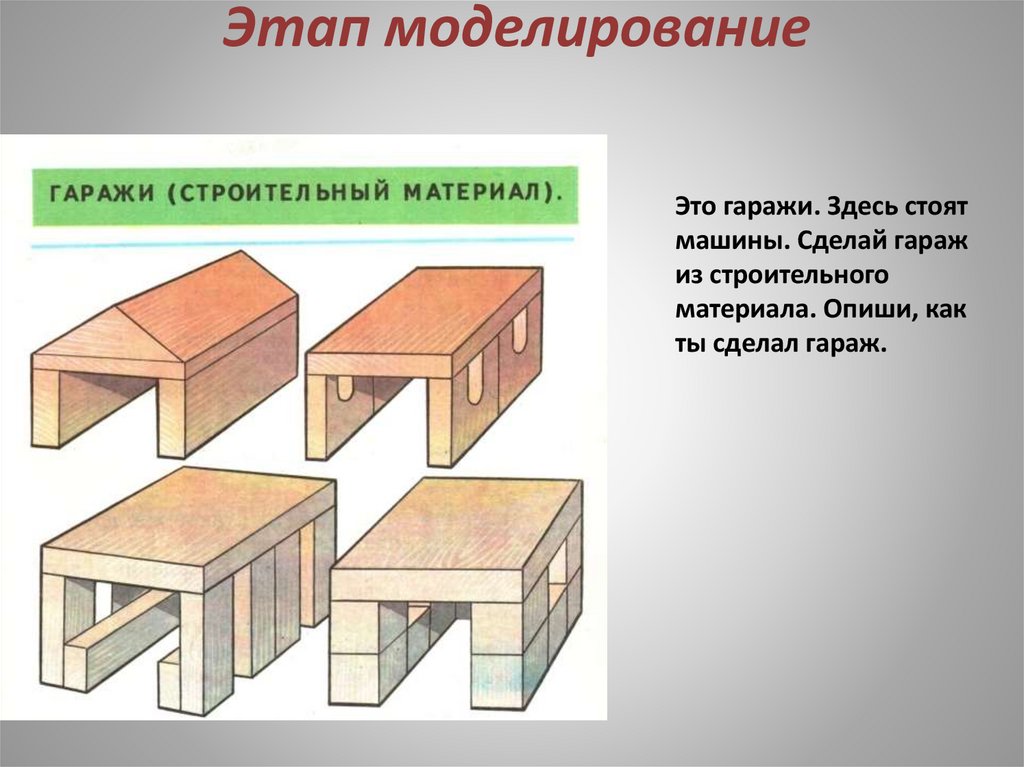 Этап моделирование

ГАРАЖИ (СТРОИТЕЛЬНЫЙ МАТЕРИАЛ).

Это гаражи. Здесь стоят машины. Сделай гараж из строительного материала. Опиши, как ты сделал гараж.